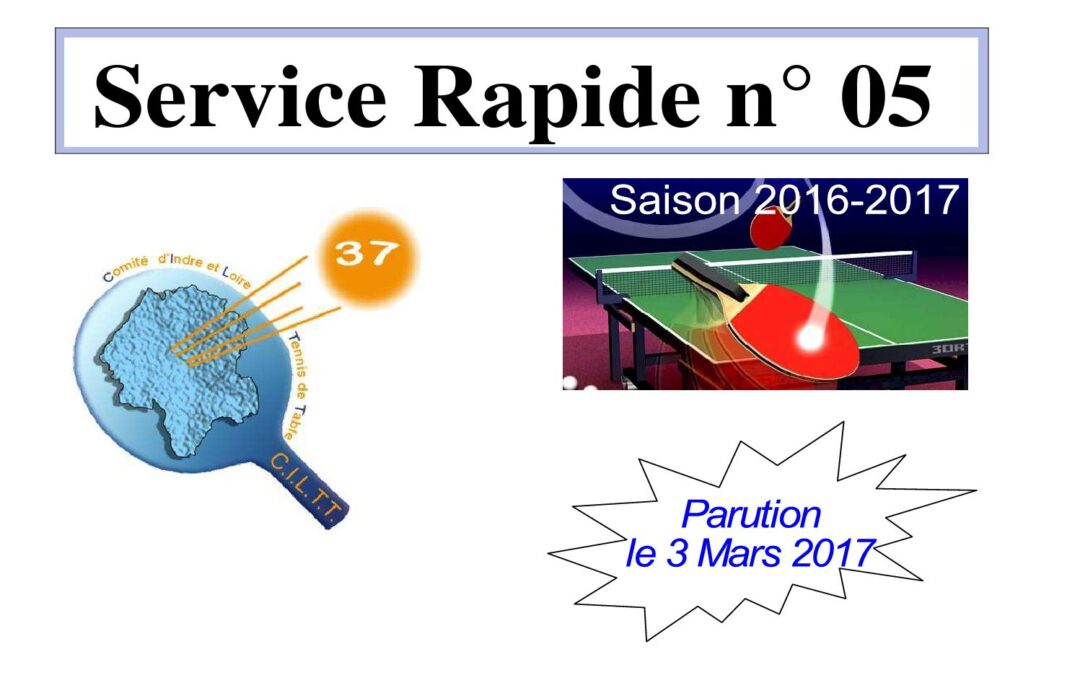 Service Rapide n° 05

Comité d'Indre et Loire
Tennis de Table
37
C.I.L.T.T.

Saison 2016-2017

Parution
le 3 Mars 2017